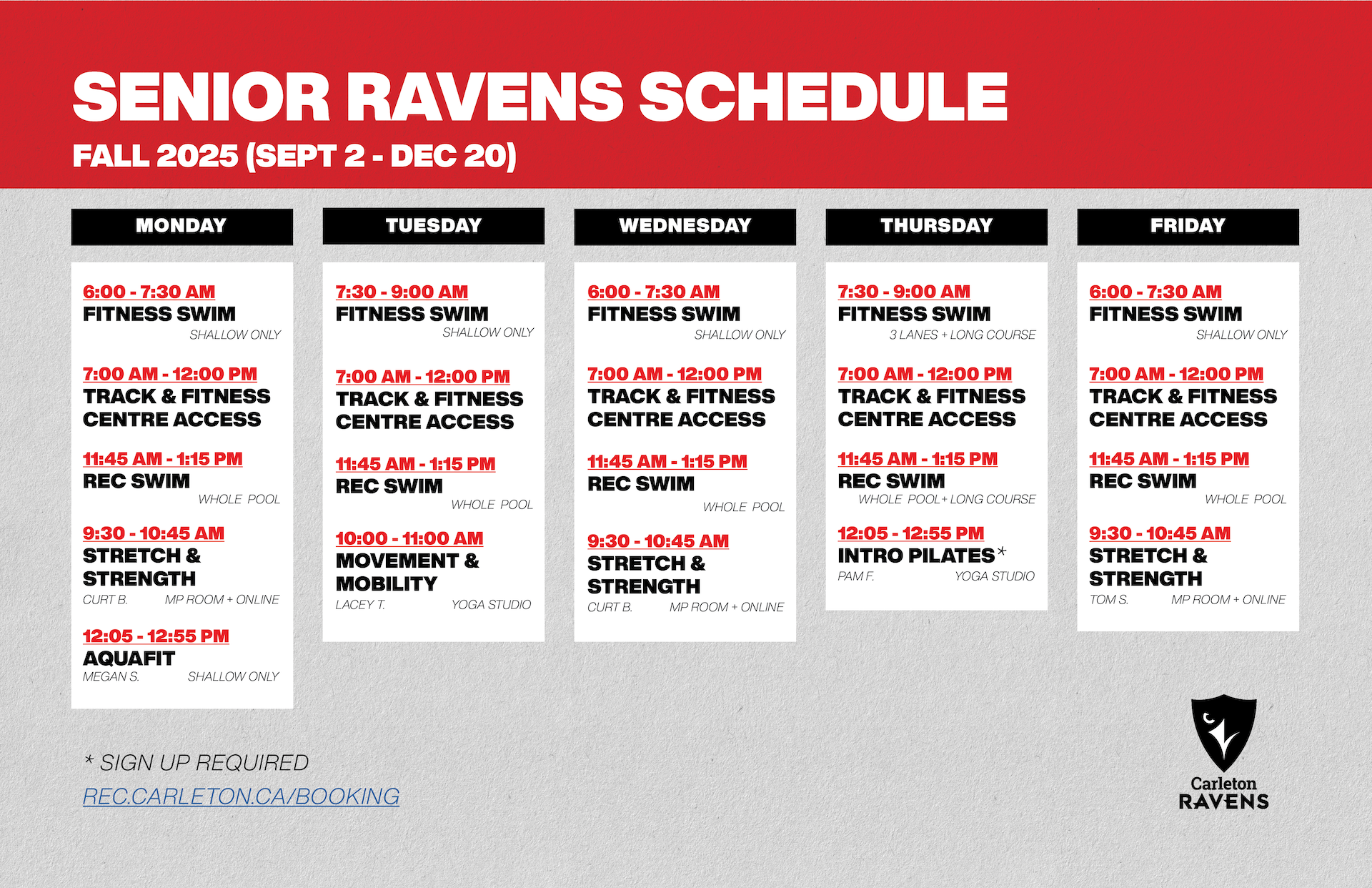 SENIOR RAVENS SCHEDULE
FALL 2025 (SEPT 2 - DEC 20)

MONDAY

6:00 - 7:30 AM
FITNESS SWIM
SHALLOW ONLY

7:00 AM - 12:00 PM
TRACK & FITNESS CENTRE ACCESS

11:45 AM - 1:15 PM
REC SWIM
WHOLE POOL

9:30 - 10:45 AM
STRETCH & STRENGTH
CURT B. MP ROOM + ONLINE

12:05 - 12:55 PM
AQUAFIT
MEGAN S. SHALLOW ONLY

TUESDAY

7:30 - 9:00 AM
FITNESS SWIM
SHALLOW ONLY

7:00 AM - 12:00 PM
TRACK & FITNESS CENTRE ACCESS

11:45 AM - 1:15 PM
REC SWIM
WHOLE POOL

10:00 - 11:00 AM
MOVEMENT & MOBILITY
LACEY T. YOGA STUDIO

WEDNESDAY

6:00 - 7:30 AM
FITNESS SWIM
SHALLOW ONLY

7:00 AM - 12:00 PM
TRACK & FITNESS CENTRE ACCESS

11:45 AM - 1:15 PM
REC SWIM
WHOLE POOL

9:30 - 10:45 AM
STRETCH & STRENGTH
CURT B. MP ROOM + ONLINE

THURSDAY

7:30 - 9:00 AM
FITNESS SWIM
3 LANES + LONG COURSE

7:00 AM - 12:00 PM
TRACK & FITNESS CENTRE ACCESS

11:45 AM - 1:15 PM
REC SWIM
WHOLE POOL + LONG COURSE

12:05 - 12:55 PM
INTRO PILATES*
PAM F. YOGA STUDIO

FRIDAY

6:00 - 7:30 AM
FITNESS SWIM
SHALLOW ONLY

7:00 AM - 12:00 PM
TRACK & FITNESS CENTRE ACCESS

11:45 AM - 1:15 PM
REC SWIM
WHOLE POOL

9:30 - 10:45 AM
STRETCH & STRENGTH
TOM S. MP ROOM + ONLINE

* SIGN UP REQUIRED
REC.CARLETON.CA/BOOKING

Carleton
RAVENS